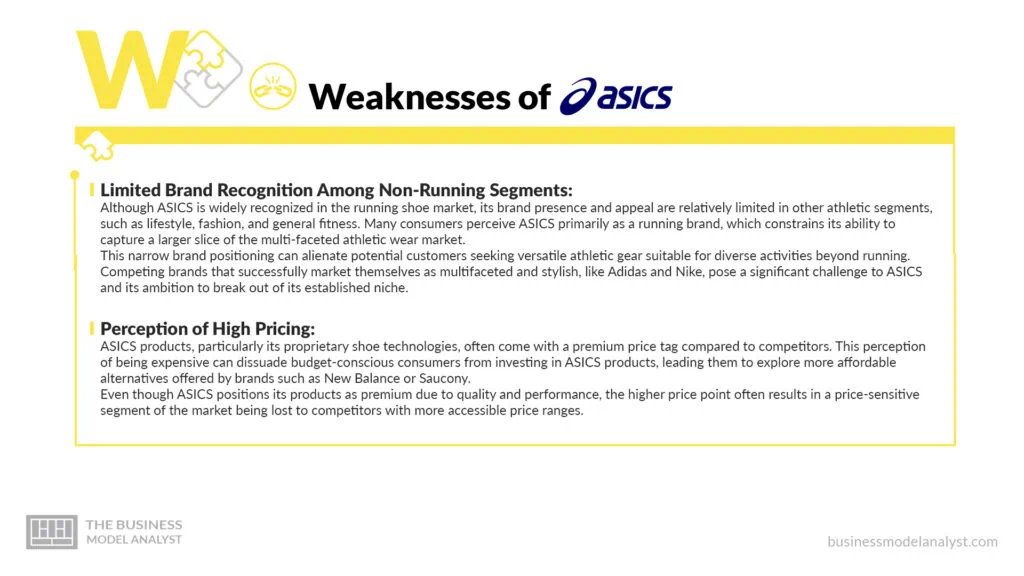 W

Weaknesses of asics

Limited Brand Recognition Among Non-Running Segments:
Although ASICS is widely recognized in the running shoe market, its brand presence and appeal are relatively limited in other athletic segments, such as lifestyle, fashion, and general fitness. Many consumers perceive ASICS primarily as a running brand, which constrains its ability to capture a larger slice of the multi-faceted athletic wear market.
This narrow brand positioning can alienate potential customers seeking versatile athletic gear suitable for diverse activities beyond running. Competing brands that successfully market themselves as multifaceted and stylish, like Adidas and Nike, pose a significant challenge to ASICS and its ambition to break out of its established niche.

Perception of High Pricing:
ASICS products, particularly its proprietary shoe technologies, often come with a premium price tag compared to competitors. This perception of being expensive can dissuade budget-conscious consumers from investing in ASICS products, leading them to explore more affordable alternatives offered by brands such as New Balance or Saucony.
Even though ASICS positions its products as premium due to quality and performance, the higher price point often results in a price-sensitive segment of the market being lost to competitors with more accessible price ranges.

THE BUSINESS MODEL ANALYST

businessmodelanalyst.com